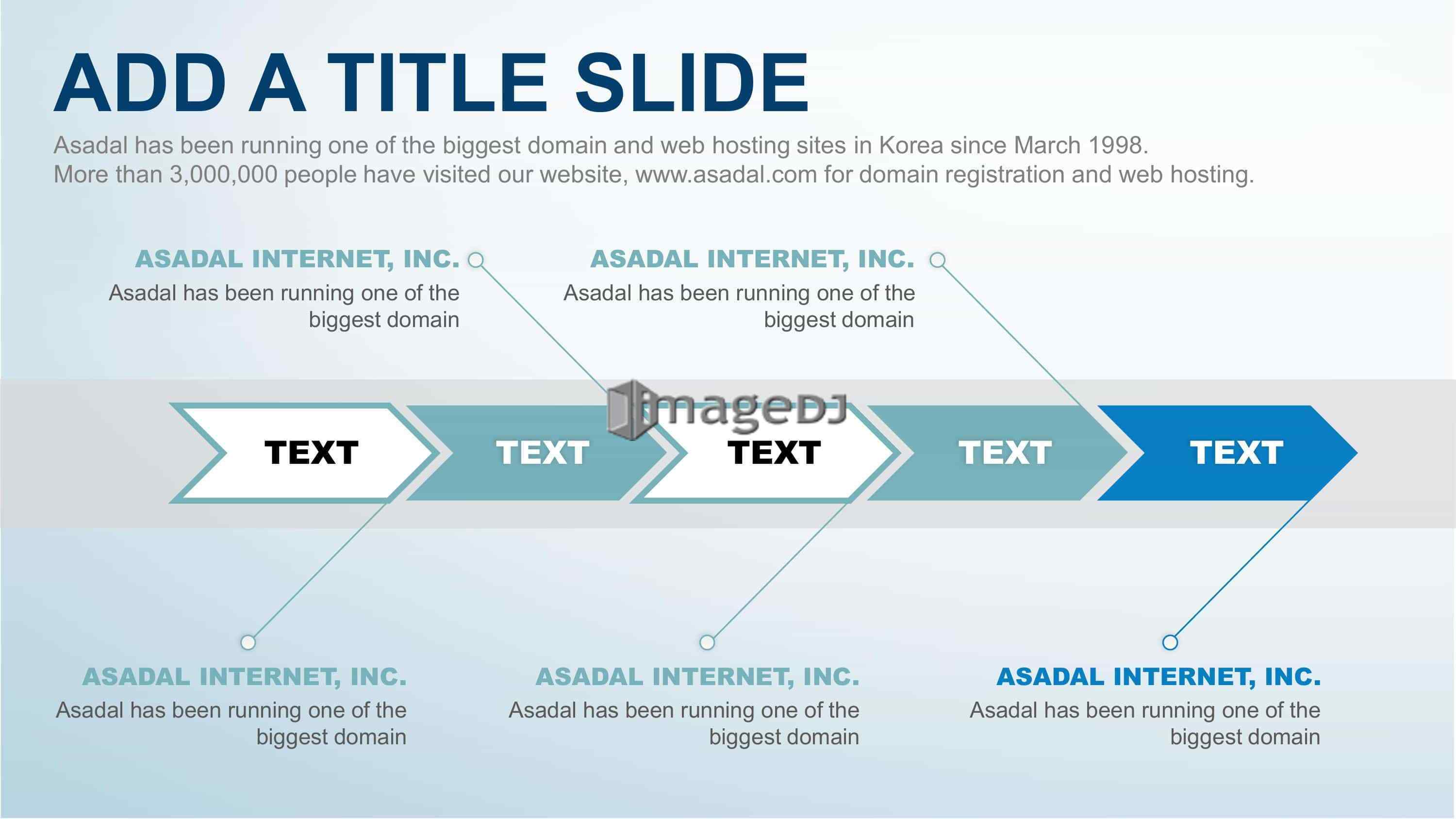 ADD A TITLE SLIDE

Asadal has been running one of the biggest domain and web hosting sites in Korea since March 1998. More than 3,000,000 people have visited our website, www.asadal.com for domain registration and web hosting.

ASADAL INTERNET, INC.
Asadal has been running one of the biggest domain

ASADAL INTERNET, INC.
Asadal has been running one of the biggest domain

imageDJ

TEXT

TEXT

TEXT

TEXT

TEXT

ASADAL INTERNET, INC.
Asadal has been running one of the biggest domain

ASADAL INTERNET, INC.
Asadal has been running one of the biggest domain

ASADAL INTERNET, INC.
Asadal has been running one of the biggest domain